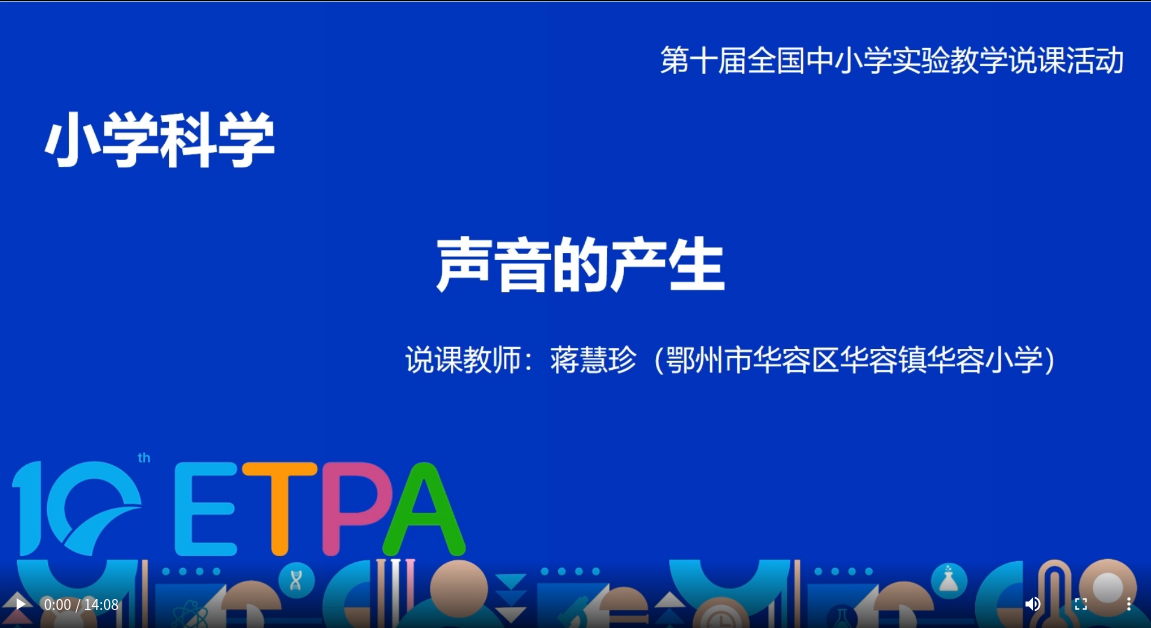 第十届全国中小学实验教学说课活动

小学科学

声音的产生

说课教师：蒋慧珍（鄂州市华容区华容镇华容小学）

10th ETPA

0:00 / 14:08